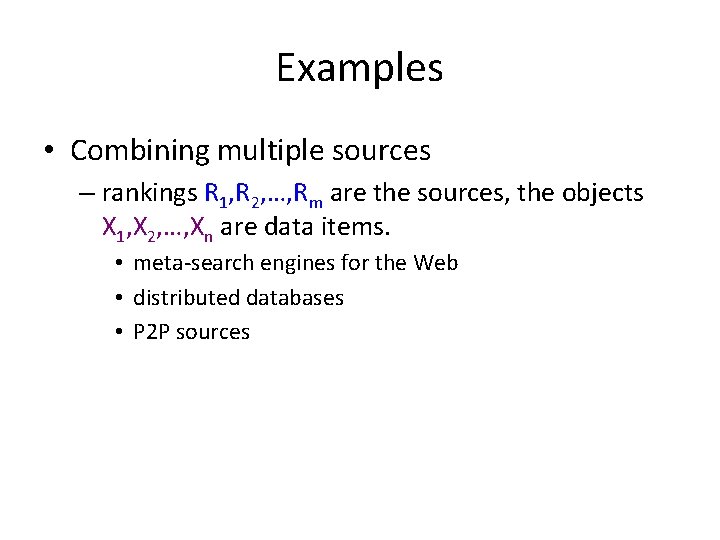 Examples

• Combining multiple sources

– rankings $R_1,R_2,\ldots,R_m$ are the sources, the objects $X_1,X_2,\ldots,X_n$ are data items.

• meta-search engines for the Web

• distributed databases

• P2P sources